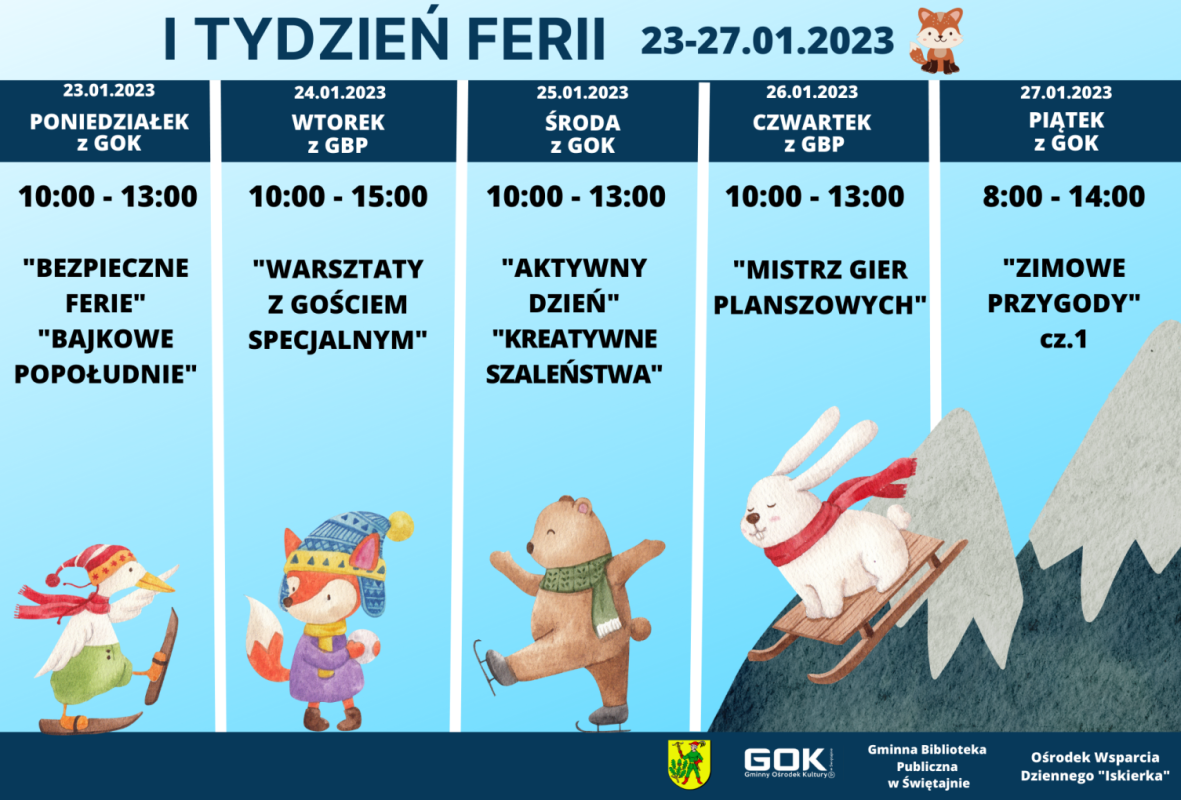 I TYDZIEŃ FERII 23-27.01.2023

23.01.2023
PONIEDZIAŁEK
z GOK

10:00 - 13:00

"BEZPIECZNE FERIE"
"BAJKOWE POPOŁUDNIE"

24.01.2023
WTOREK
z GBP

10:00 - 15:00

"WARSZTATY Z GOŚCIEM SPECJALNYM"

25.01.2023
ŚRODA
z GOK

10:00 - 13:00

"AKTYWNY DZIEŃ"
"KREATYWNE SZALEŃSTWA"

26.01.2023
CZWARTEK
z GBP

10:00 - 13:00

"MISTRZ GIER PLANSZOWYCH"

27.01.2023
PIĄTEK
z GOK

8:00 - 14:00

"ZIMOWE PRZYGODY"
cz.1

GOK
Gminny Ośrodek Kultury

Gminna Biblioteka Publiczna w Świętajnie

Ośrodek Wsparcia Dziennego "Iskierka"